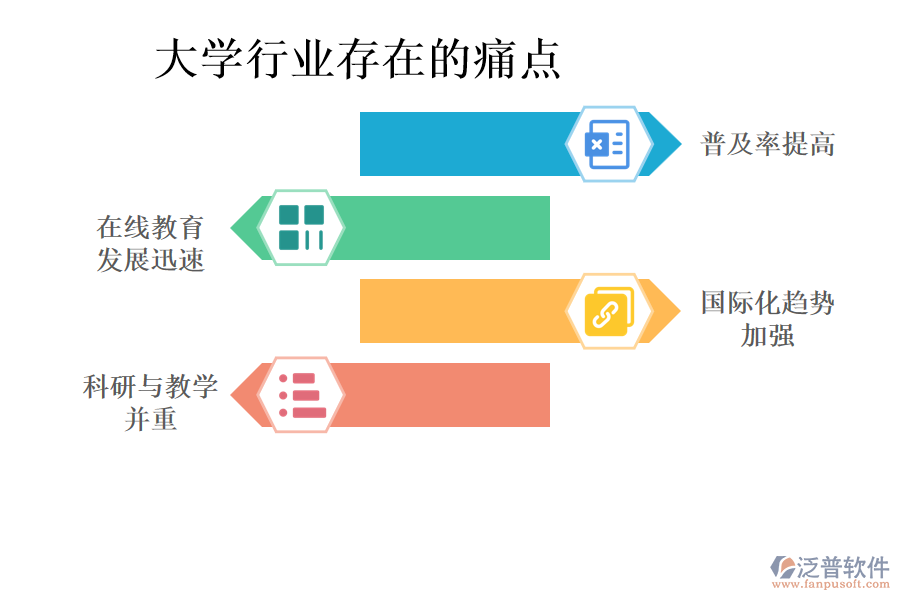 大学行业存在的痛点

普及率提高

在线教育发展迅速

国际化趋势加强

科研与教学并重

泛普软件
www.fanpusoft.com